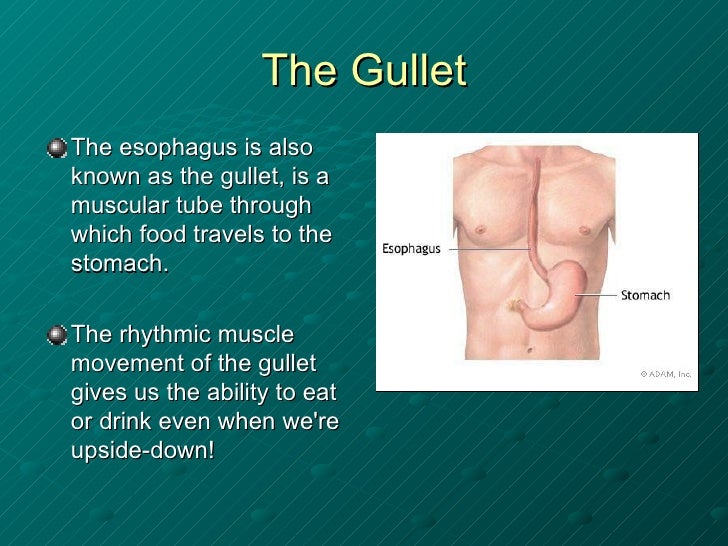 The Gullet

The esophagus is also known as the gullet, is a muscular tube through which food travels to the stomach.

The rhythmic muscle movement of the gullet gives us the ability to eat or drink even when we're upside-down!

Esophagus

Stomach

© ADAM, Inc.